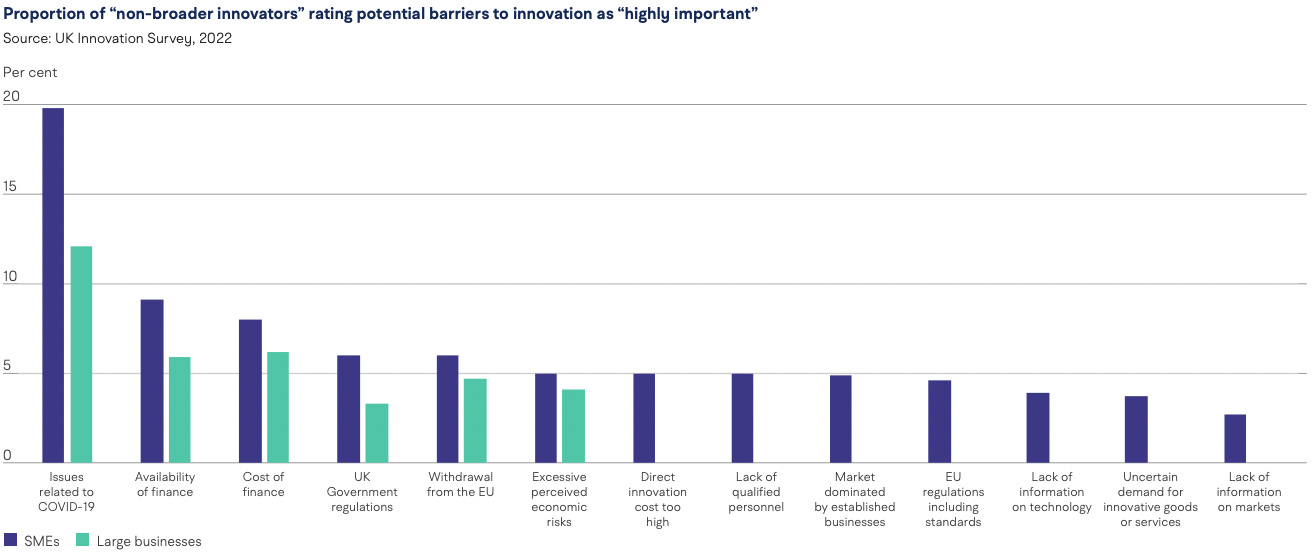 Proportion of “non-broader innovators” rating potential barriers to innovation as “highly important”
Source: UK Innovation Survey, 2022

Per cent

20
15
10
5
0

Issues related to COVID-19
Availability of finance
Cost of finance
UK Government regulations
Withdrawal from the EU
Excessive perceived economic risks
Direct innovation cost too high
Lack of qualified personnel
Market dominated by established businesses
EU regulations including standards
Lack of information on technology
Uncertain demand for innovative goods or services
Lack of information on markets

SMEs
Large businesses